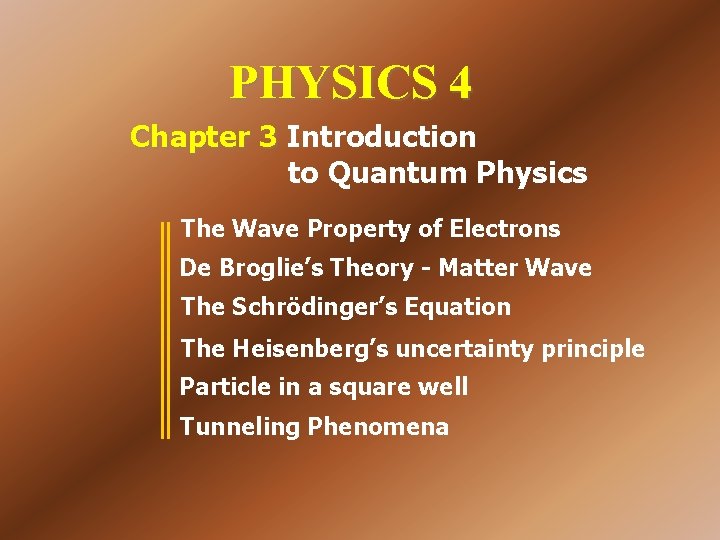 PHYSICS 4

Chapter 3 Introduction to Quantum Physics

The Wave Property of Electrons
De Broglie's Theory - Matter Wave
The Schrödinger's Equation
The Heisenberg's uncertainty principle
Particle in a square well
Tunneling Phenomena